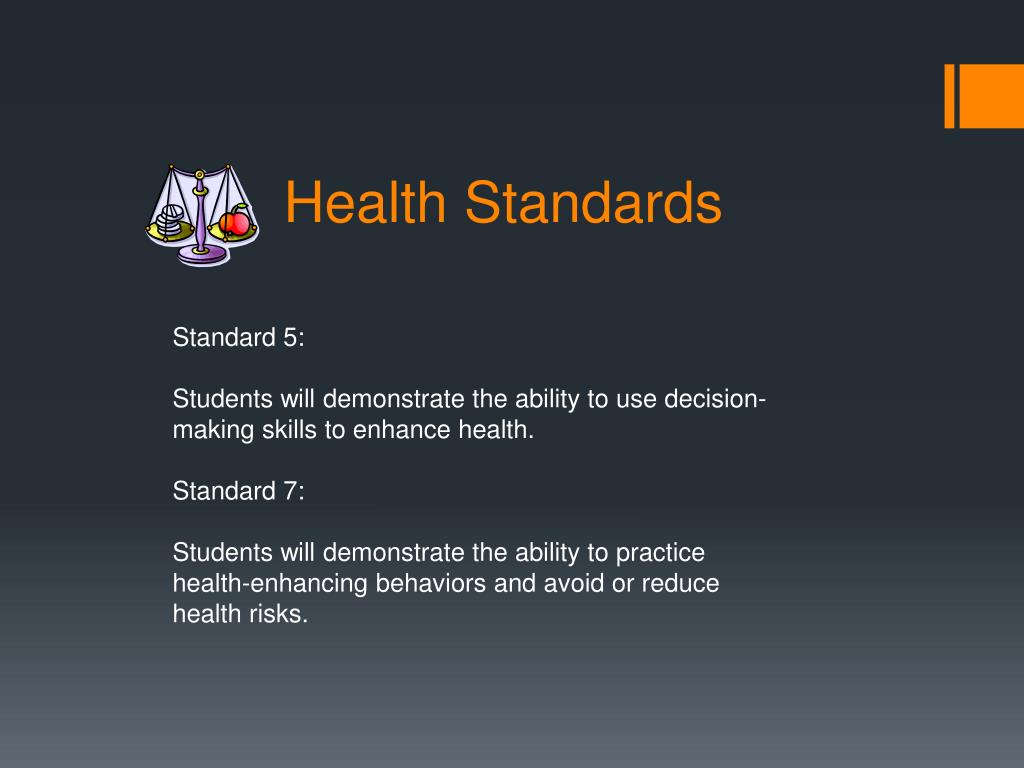 Health Standards

Standard 5:

Students will demonstrate the ability to use decision-making skills to enhance health.

Standard 7:

Students will demonstrate the ability to practice health-enhancing behaviors and avoid or reduce health risks.